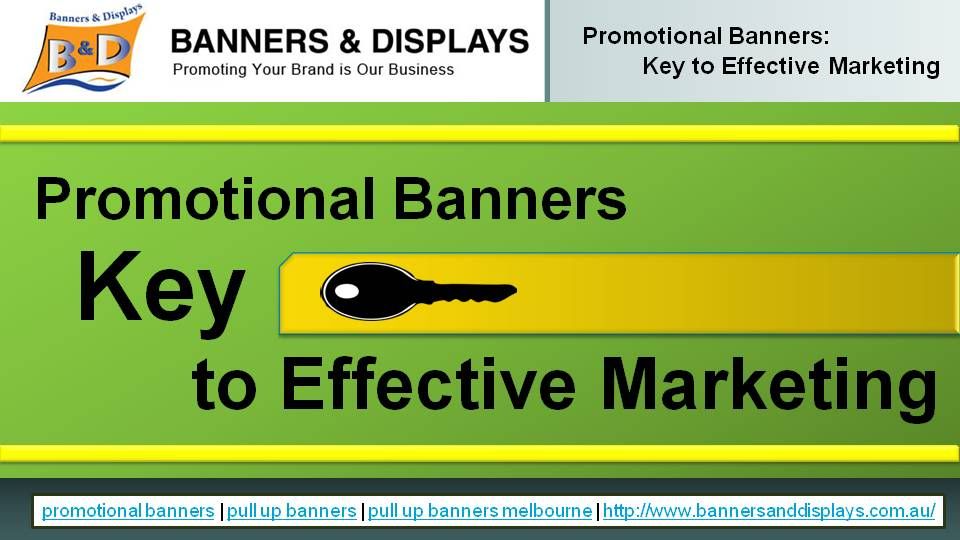 Banners & Displays
B&D

BANNERS & DISPLAYS
Promoting Your Brand is Our Business

Promotional Banners:
Key to Effective Marketing

Promotional Banners
Key
to Effective Marketing

promotional banners | pull up banners | pull up banners melbourne | http://www.bannersanddisplays.com.au/